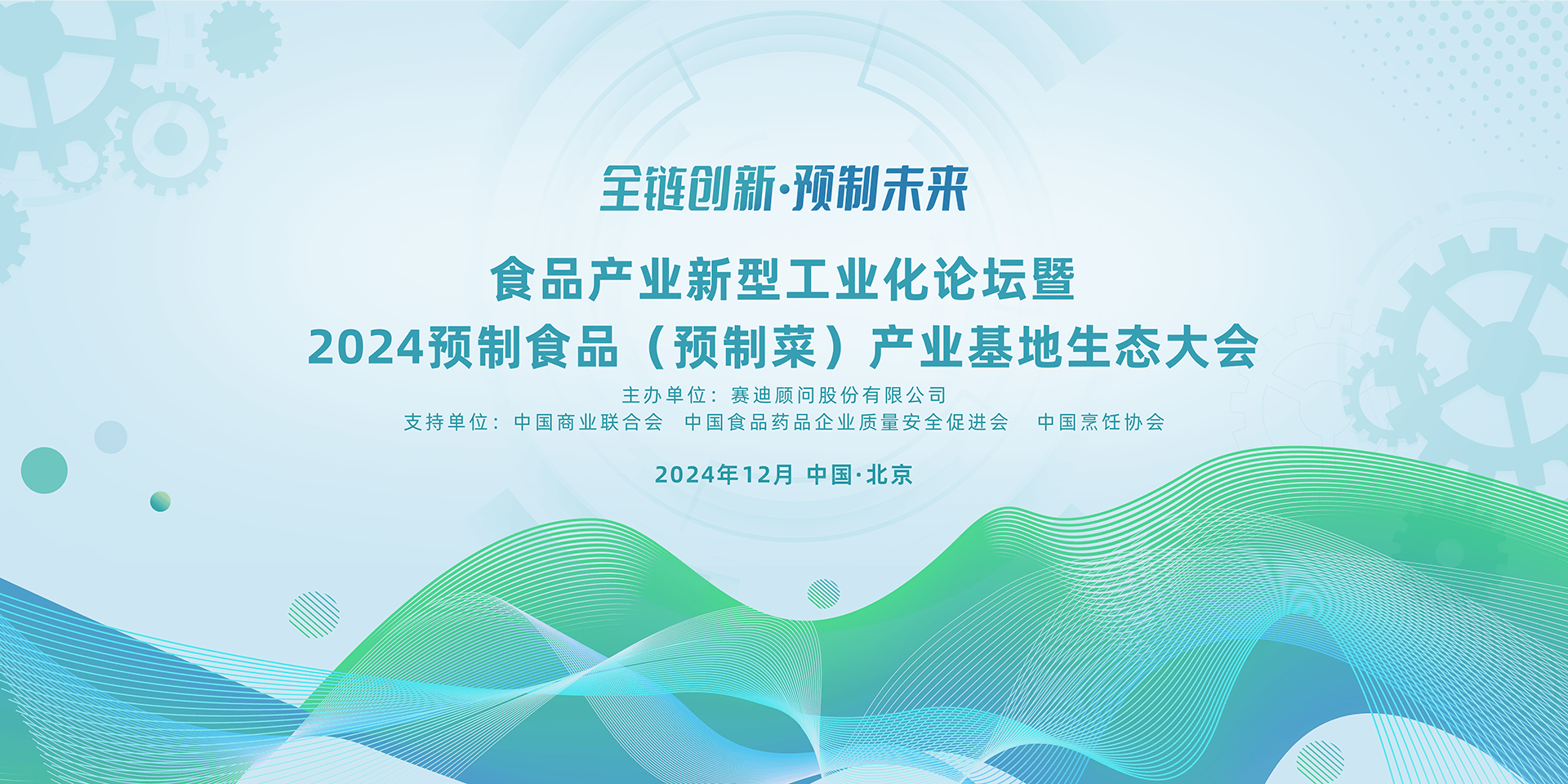 全链创新·预制未来

食品产业新型工业化论坛暨
2024预制食品（预制菜）产业基地生态大会

主办单位：赛迪顾问股份有限公司
支持单位：中国商业联合会　中国食品药品企业质量安全促进会　中国烹饪协会

2024年12月 中国·北京